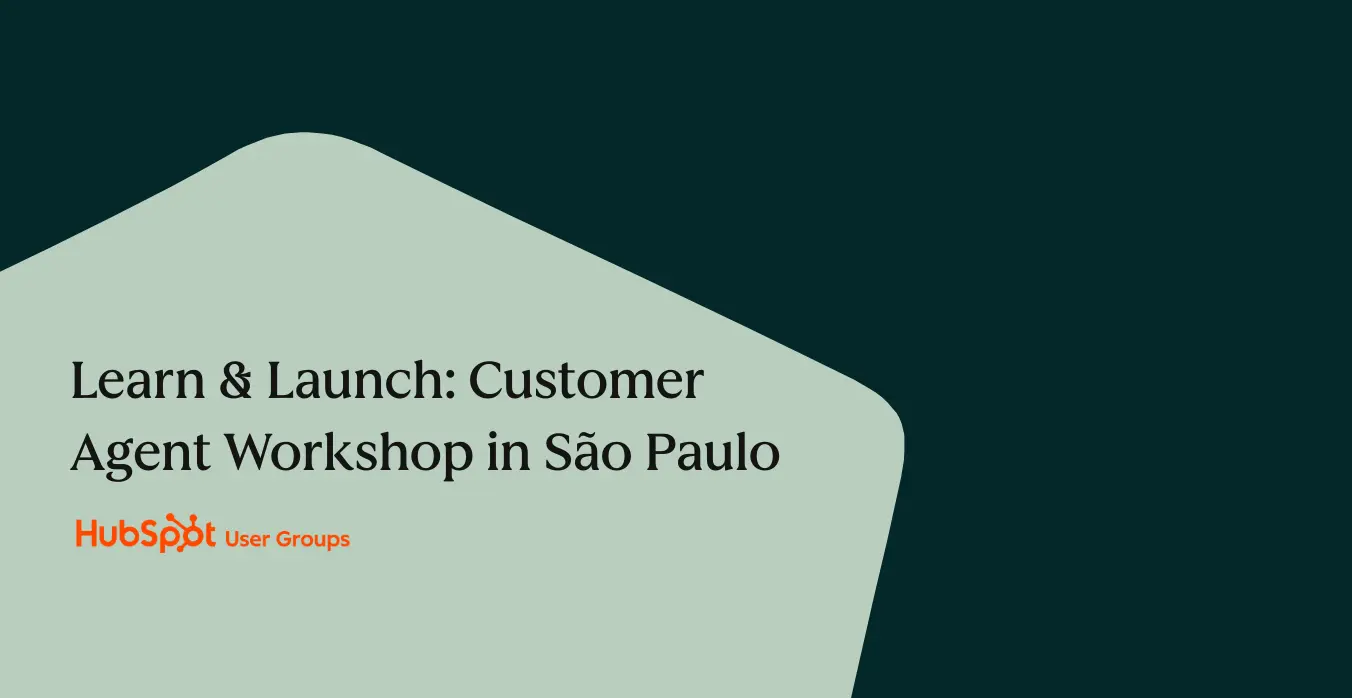 Learn & Launch: Customer Agent Workshop in São Paulo

HubSpot User Groups